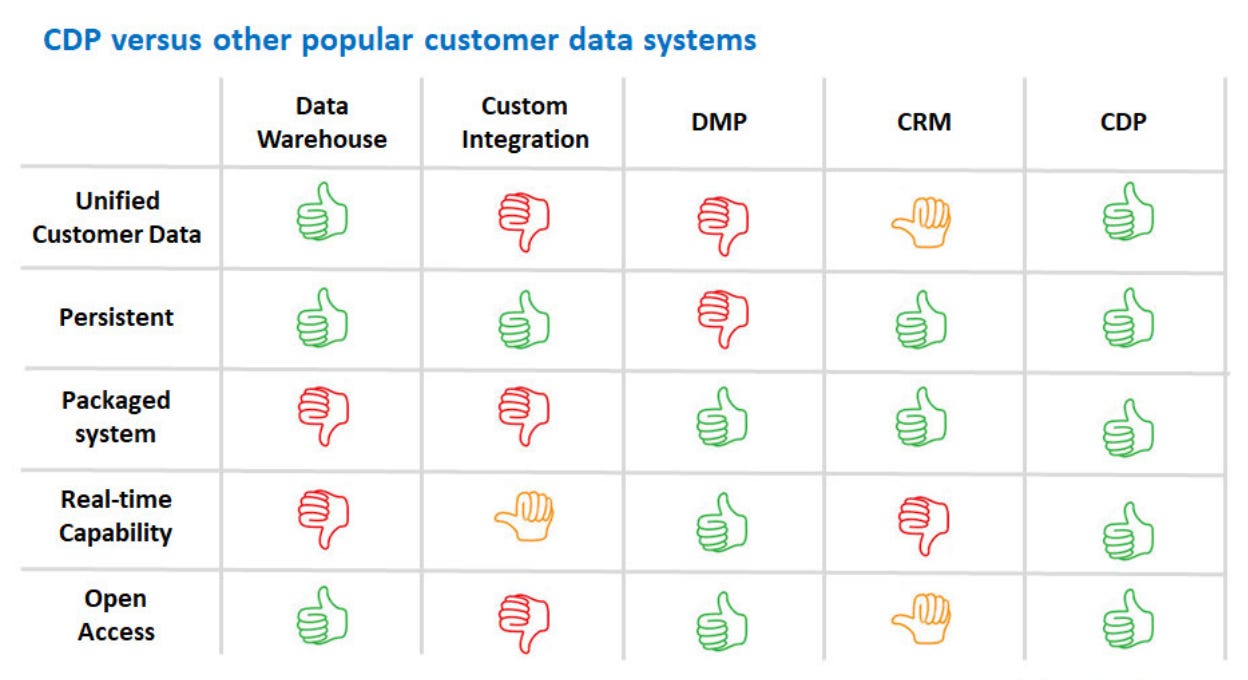 CDP versus other popular customer data systems

| | Data Warehouse | Custom Integration | DMP | CRM | CDP |
|---|---|---|---|---|---|
| Unified Customer Data | | | | | |
| Persistent | | | | | |
| Packaged system | | | | | |
| Real-time Capability | | | | | |
| Open Access | | | | | |